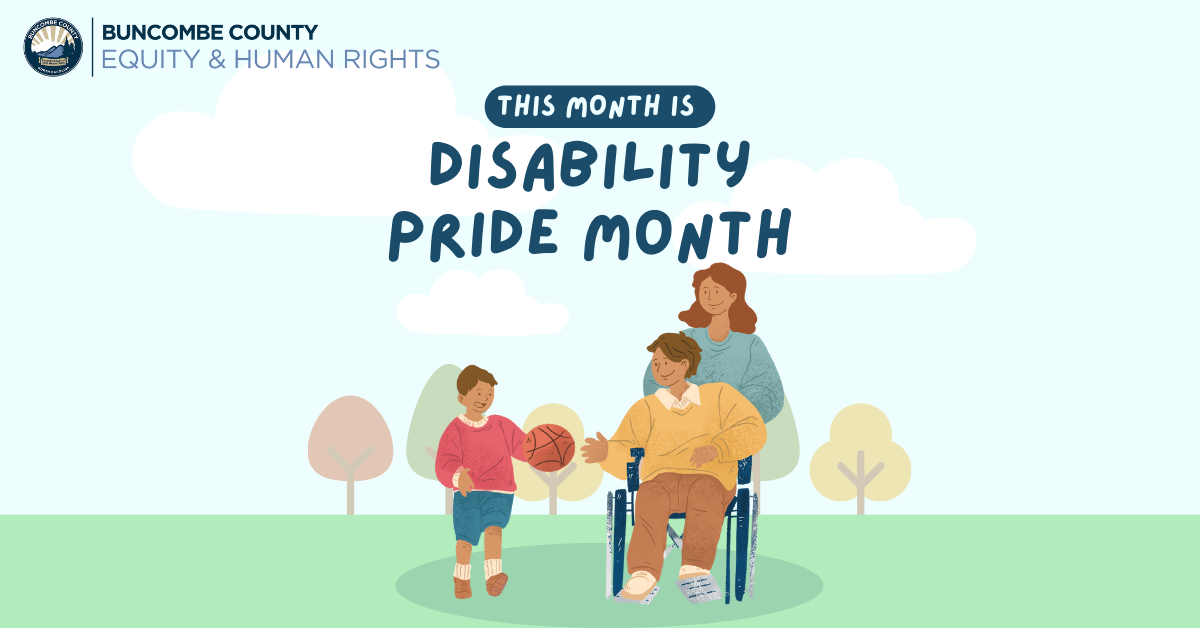 BUNCOMBE COUNTY
EQUITY & HUMAN RIGHTS

THIS MONTH IS

DISABILITY PRIDE MONTH